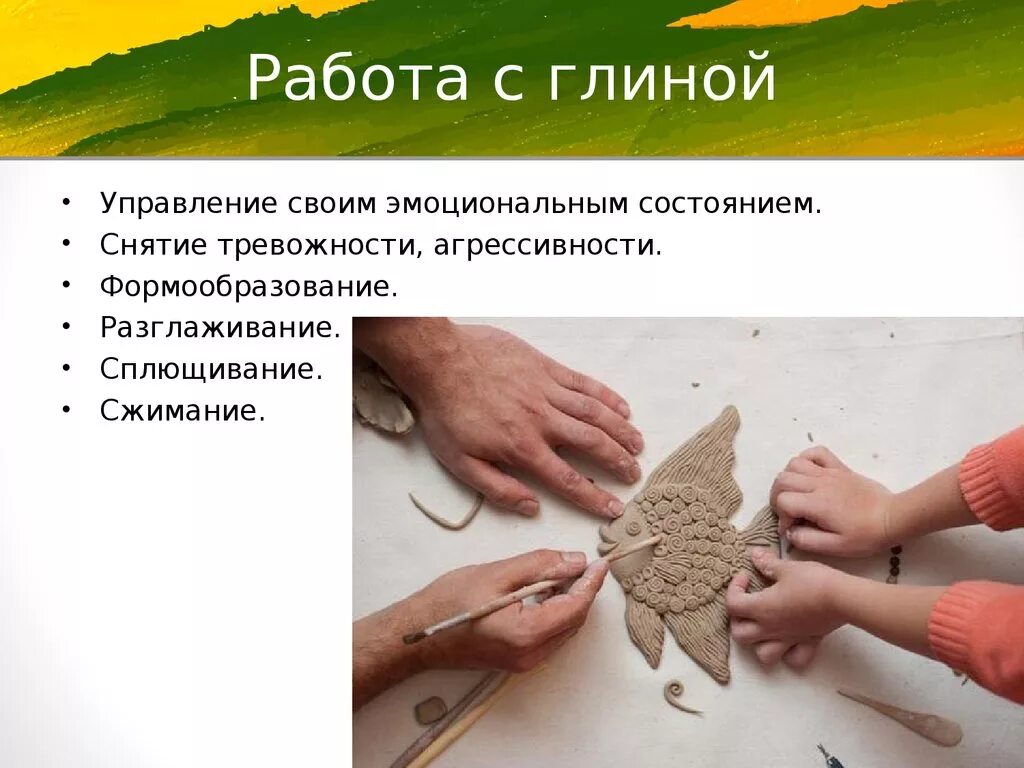 Работа с глиной

• Управление своим эмоциональным состоянием.
• Снятие тревожности, агрессивности.
• Формообразование.
• Разглаживание.
• Сплющивание.
• Сжимание.